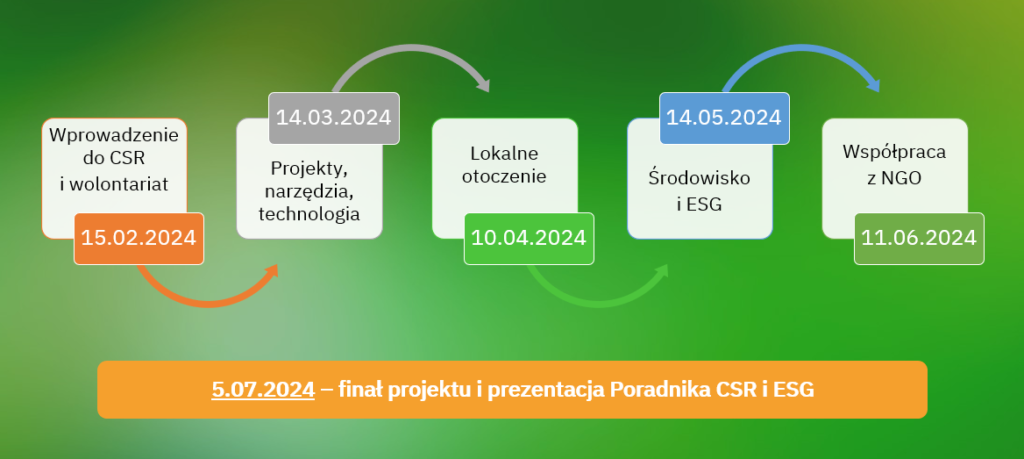 Wprowadzenie do CSR i wolontariat

15.02.2024

14.03.2024

Projekty, narzędzia, technologia

Lokalne otoczenie

10.04.2024

14.05.2024

Środowisko i ESG

Współpraca z NGO

11.06.2024

5.07.2024 – finał projektu i prezentacja Poradnika CSR i ESG